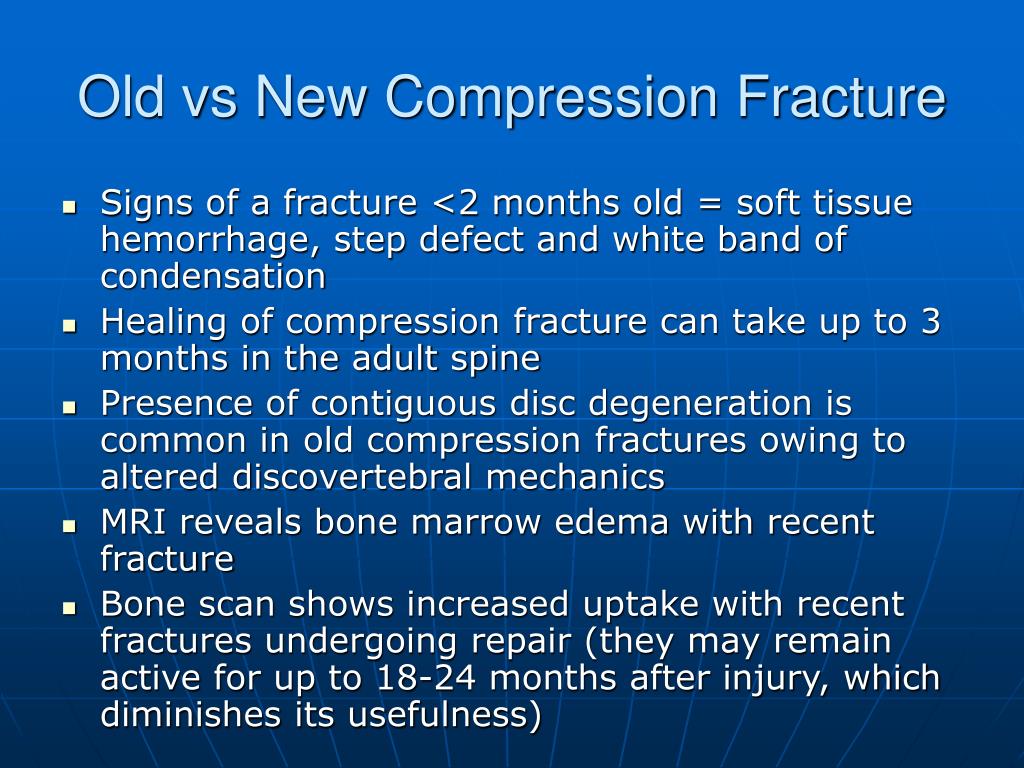 Old vs New Compression Fracture

- Signs of a fracture <2 months old = soft tissue hemorrhage, step defect and white band of condensation
- Healing of compression fracture can take up to 3 months in the adult spine
- Presence of contiguous disc degeneration is common in old compression fractures owing to altered discovertebral mechanics
- MRI reveals bone marrow edema with recent fracture
- Bone scan shows increased uptake with recent fractures undergoing repair (they may remain active for up to 18-24 months after injury, which diminishes its usefulness)